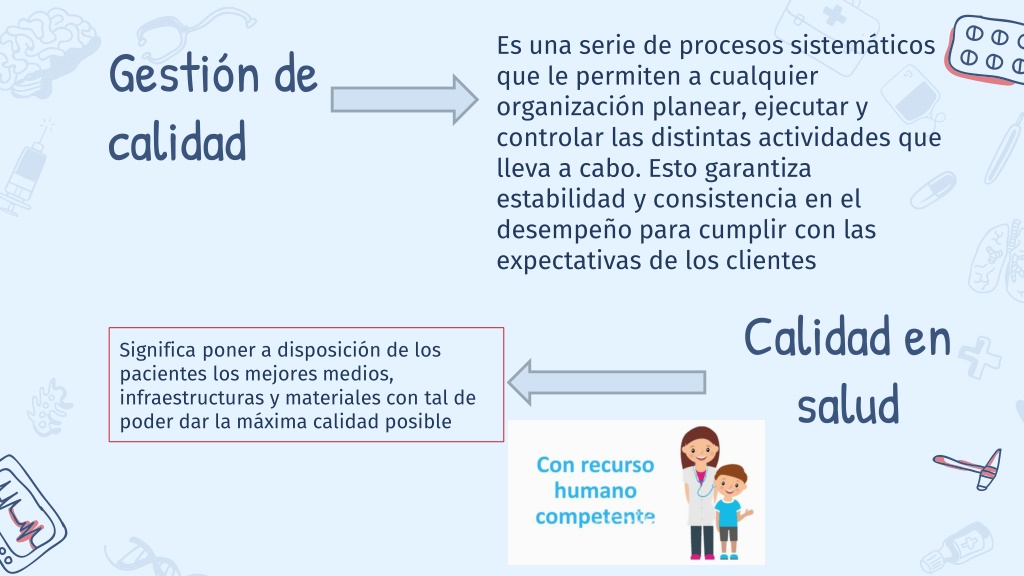 Gestión de calidad

Es una serie de procesos sistemáticos que le permiten a cualquier organización planear, ejecutar y controlar las distintas actividades que lleva a cabo. Esto garantiza estabilidad y consistencia en el desempeño para cumplir con las expectativas de los clientes

Calidad en salud

Significa poner a disposición de los pacientes los mejores medios, infraestructuras y materiales con tal de poder dar la máxima calidad posible

Con recurso humano competente